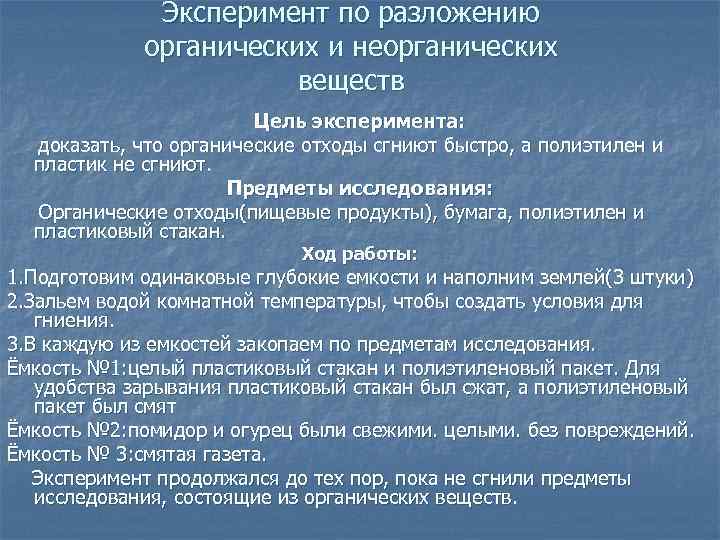 Эксперимент по разложению органических и неорганических веществ

Цель эксперимента:

доказать, что органические отходы сгниют быстро, а полиэтилен и пластик не сгниют.

Предметы исследования:

Органические отходы(пищевые продукты), бумага, полиэтилен и пластиковый стакан.

Ход работы:

1.Подготовим одинаковые глубокие емкости и наполним землей(3 штуки)

2.Зальем водой комнатной температуры, чтобы создать условия для гниения.

3.В каждую из емкостей закопаем по предметам исследования.

Ёмкость №1:целый пластиковый стакан и полиэтиленовый пакет. Для удобства зарывания пластиковый стакан был сжат, а полиэтиленовый пакет был смят

Ёмкость №2:помидор и огурец были свежими. целыми. без повреждений.

Ёмкость № 3:смятая газета.

Эксперимент продолжался до тех пор, пока не сгнили предметы исследования, состоящие из органических веществ.